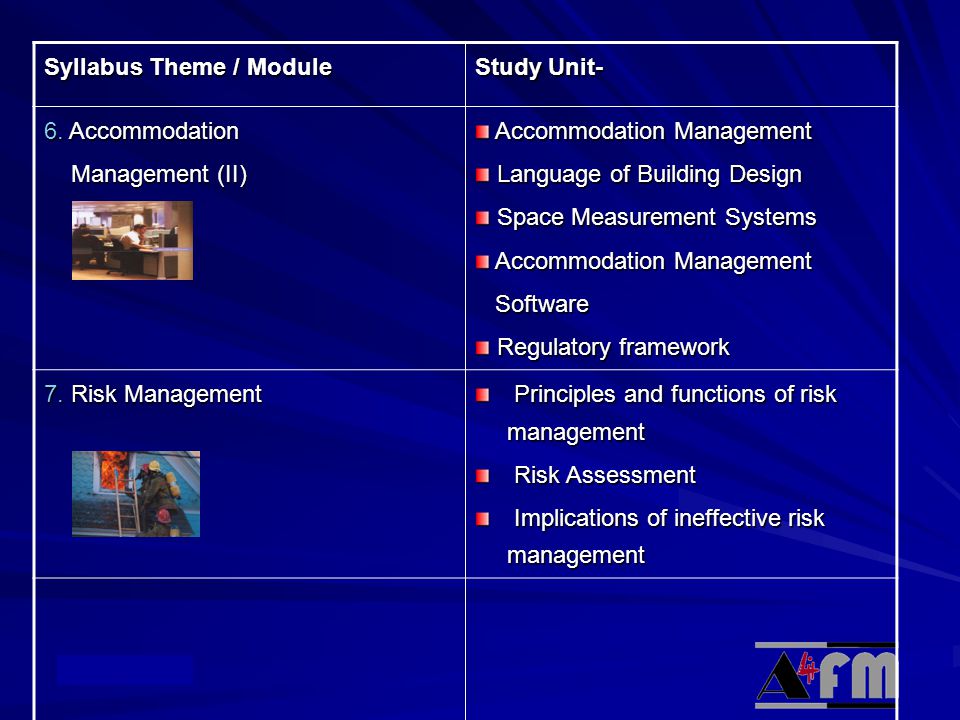 | Syllabus Theme / Module | Study Unit- |
|---|---|
| 6. Accommodation Management (II) | Accommodation Management<br>Language of Building Design<br>Space Measurement Systems<br>Accommodation Management Software<br>Regulatory framework |
| 7. Risk Management | Principles and functions of risk management<br>Risk Assessment<br>Implications of ineffective risk management |
| | |

A4FM